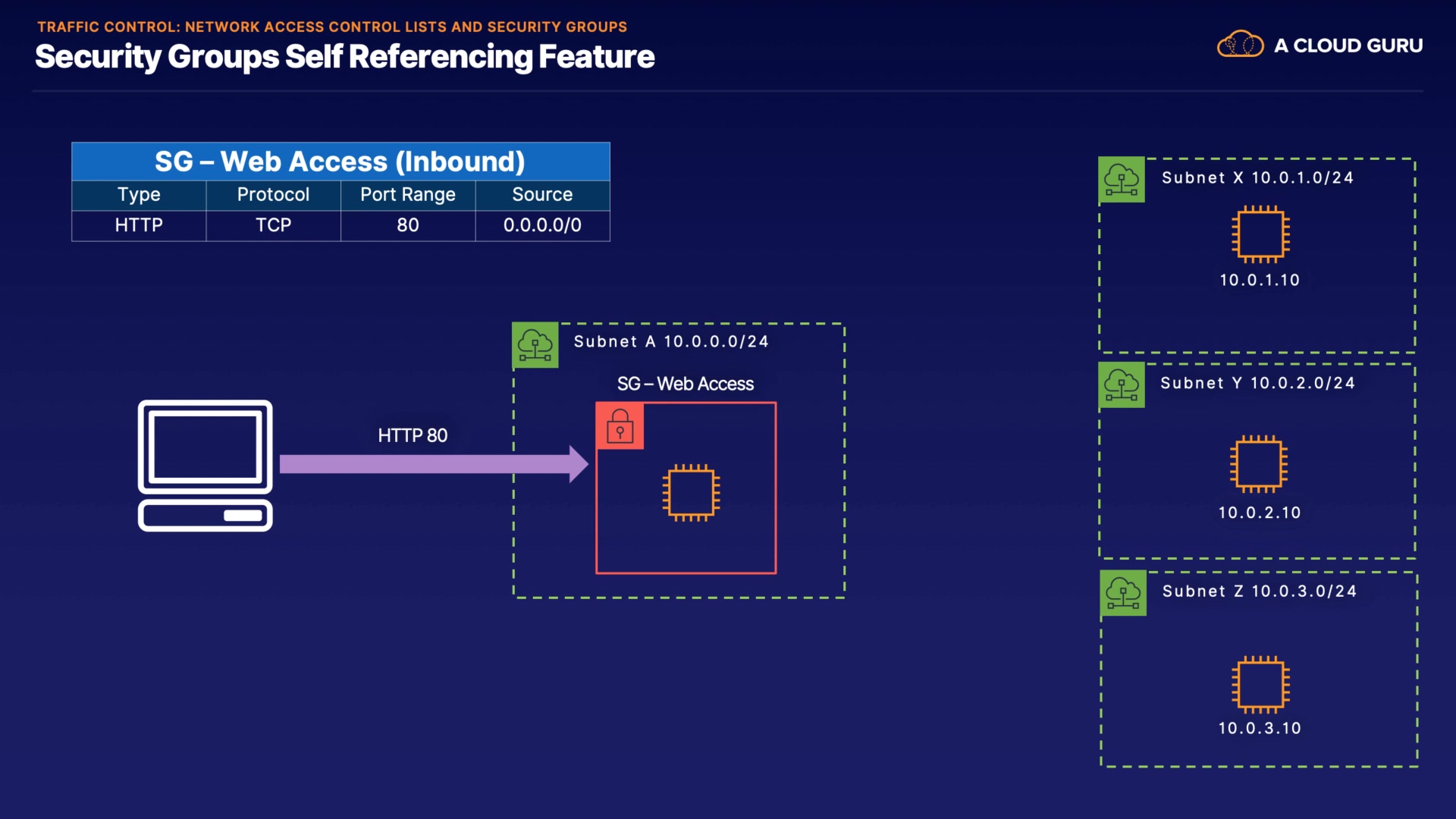 TRAFFIC CONTROL: NETWORK ACCESS CONTROL LISTS AND SECURITY GROUPS
Security Groups Self Referencing Feature

A CLOUD GURU

SG – Web Access (Inbound)

| Type | Protocol | Port Range | Source |
|---|---|---|---|
| HTTP | TCP | 80 | 0.0.0.0/0 |

HTTP 80

Subnet A 10.0.0.0/24

SG – Web Access

Subnet X 10.0.1.0/24

10.0.1.10

Subnet Y 10.0.2.0/24

10.0.2.10

Subnet Z 10.0.3.0/24

10.0.3.10